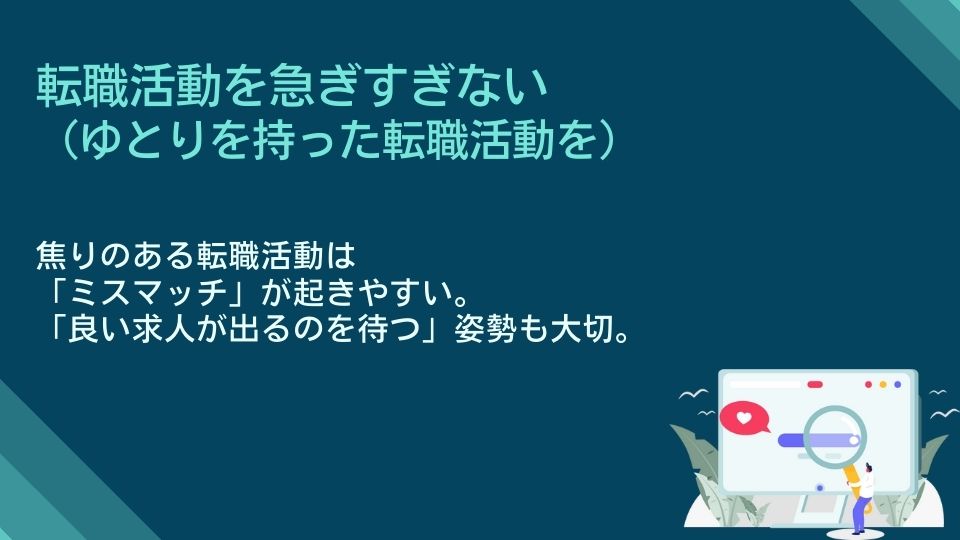 転職活動を急ぎすぎない
（ゆとりを持った転職活動を）

焦りのある転職活動は
「ミスマッチ」が起きやすい。
「良い求人が出るのを待つ」姿勢も大切。